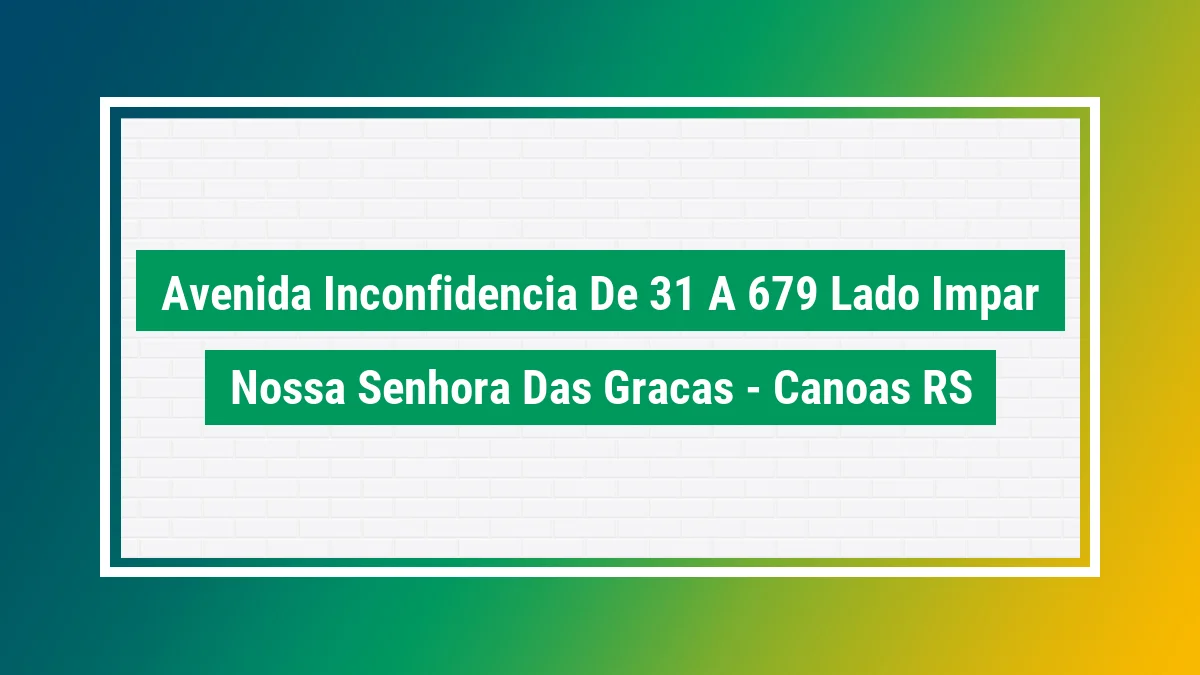 Avenida Inconfidencia De 31 A 679 Lado Impar

Nossa Senhora Das Gracas - Canoas RS